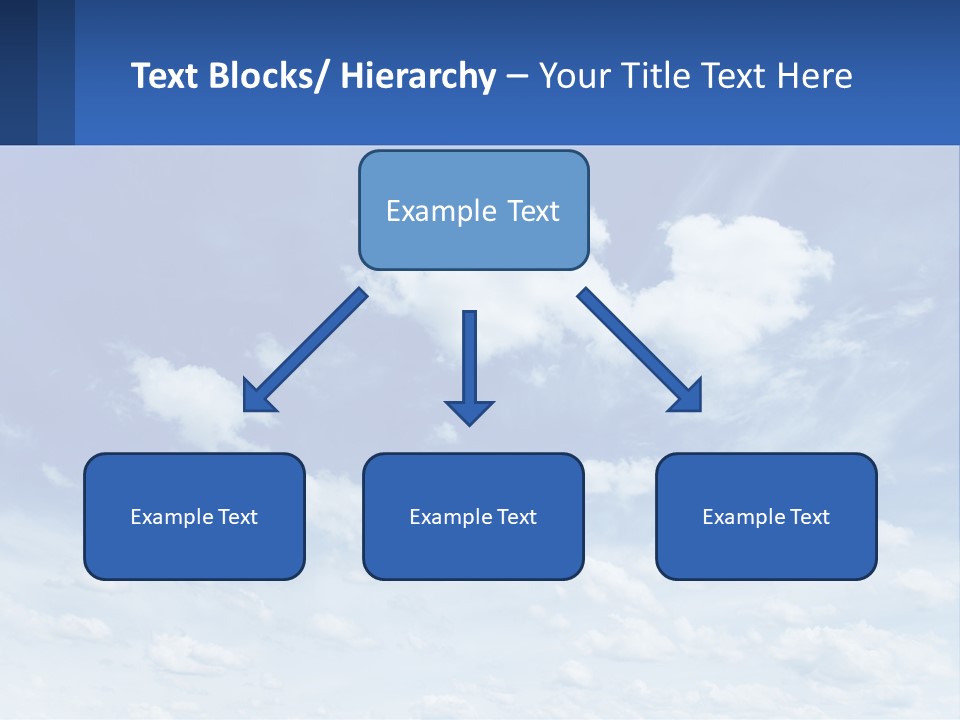 Text Blocks/ Hierarchy – Your Title Text Here

Example Text

Example Text

Example Text

Example Text